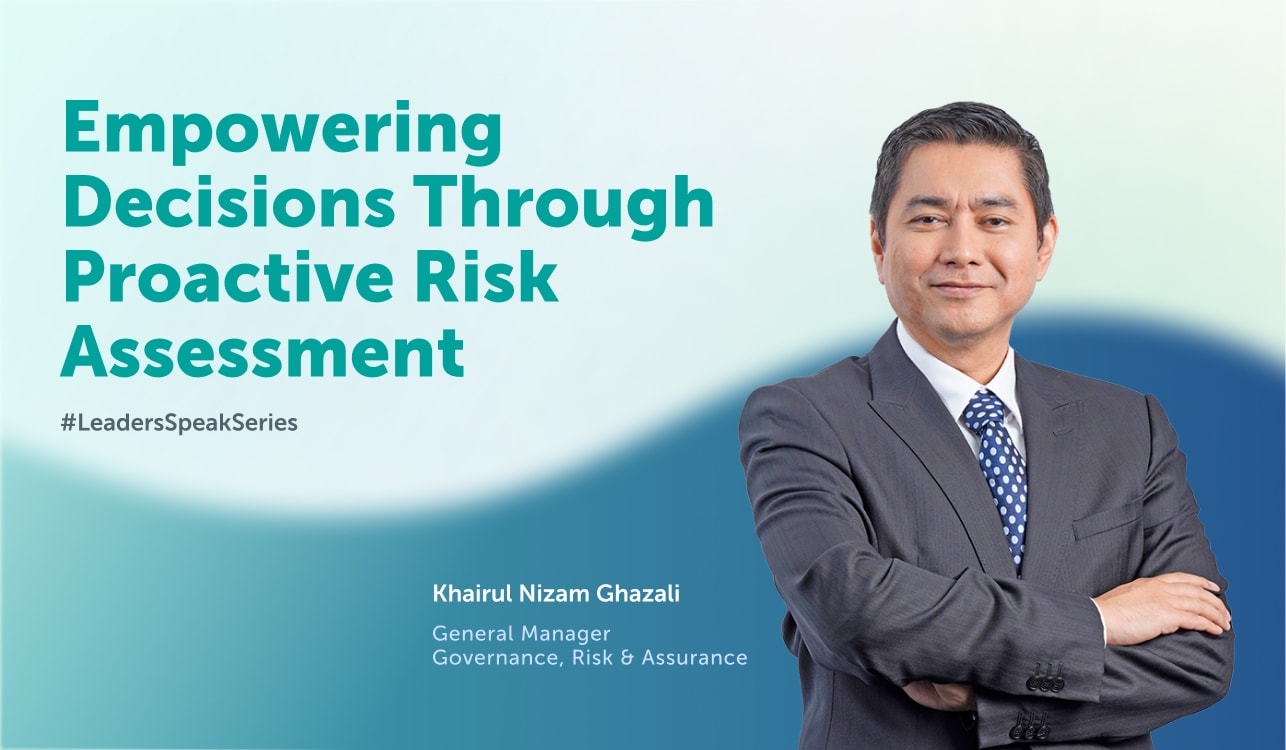 Empowering Decisions Through Proactive Risk Assessment

#LeadersSpeakSeries

Khairul Nizam Ghazali

General Manager
Governance, Risk & Assurance